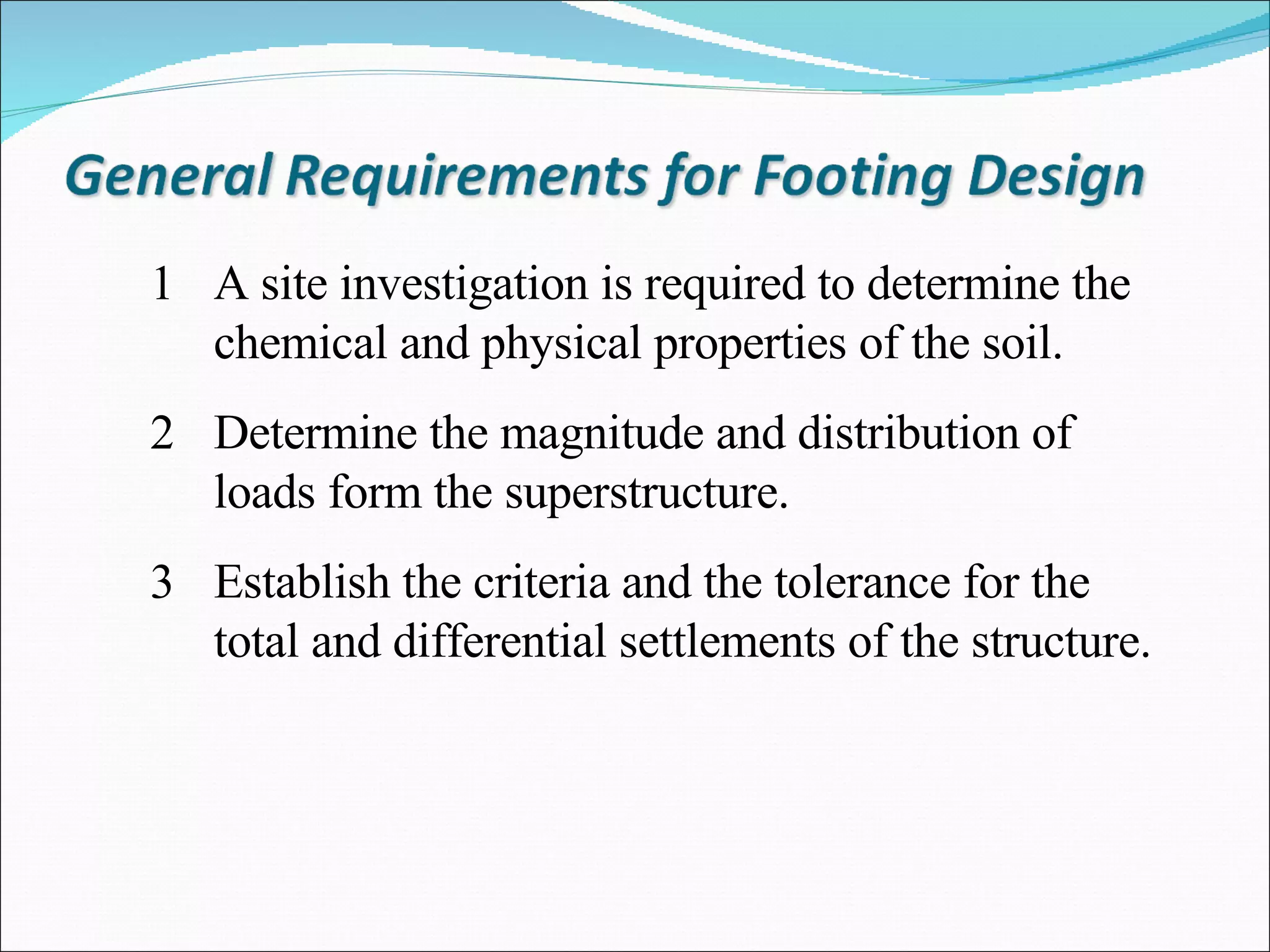 General Requirements for Footing Design

1 A site investigation is required to determine the chemical and physical properties of the soil.

2 Determine the magnitude and distribution of loads form the superstructure.

3 Establish the criteria and the tolerance for the total and differential settlements of the structure.